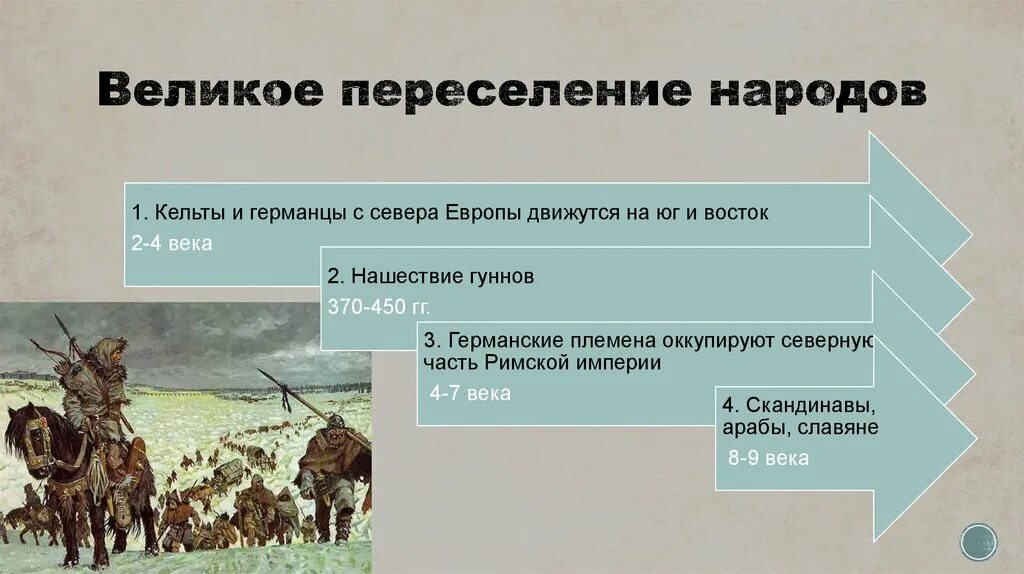 Великое переселение народов

1. Кельты и германцы с севера Европы движутся на юг и восток
2-4 века

2. Нашествие гуннов
370-450 гг.

3. Германские племена оккупируют северную часть Римской империи
4-7 века

4. Скандинавы, арабы, славяне
8-9 века